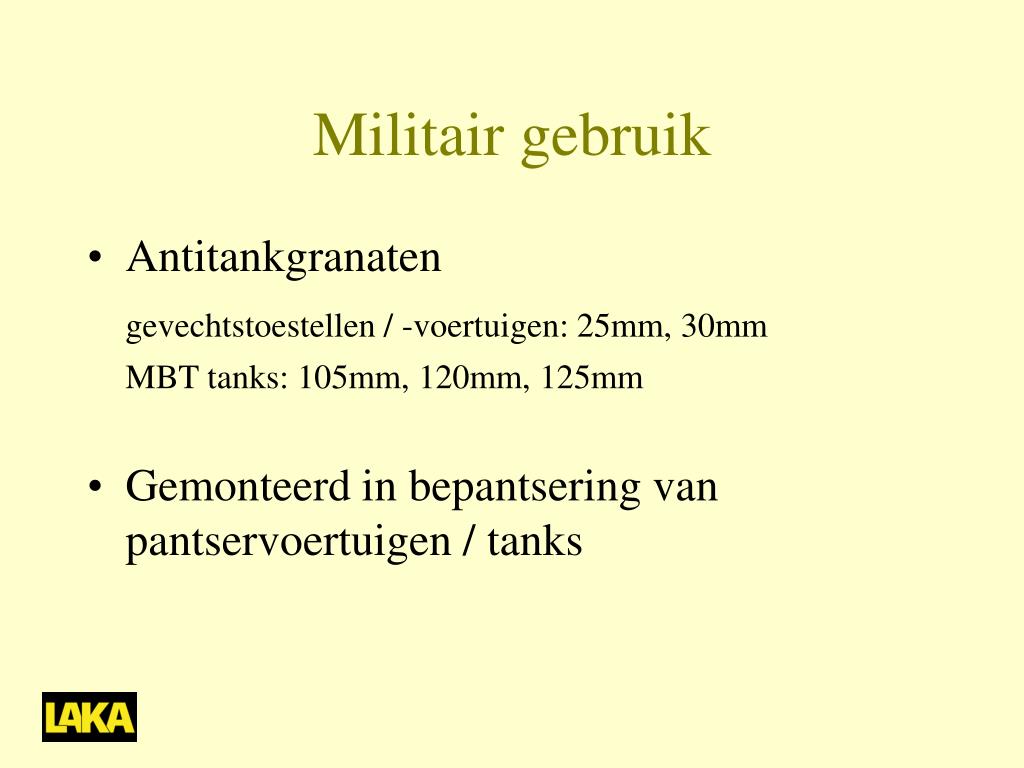 Militair gebruik

• Antitankgranaten

gevechtstoestellen / -voertuigen: 25mm, 30mm

MBT tanks: 105mm, 120mm, 125mm

• Gemonteerd in bepantsering van pantservoertuigen / tanks

LAKA